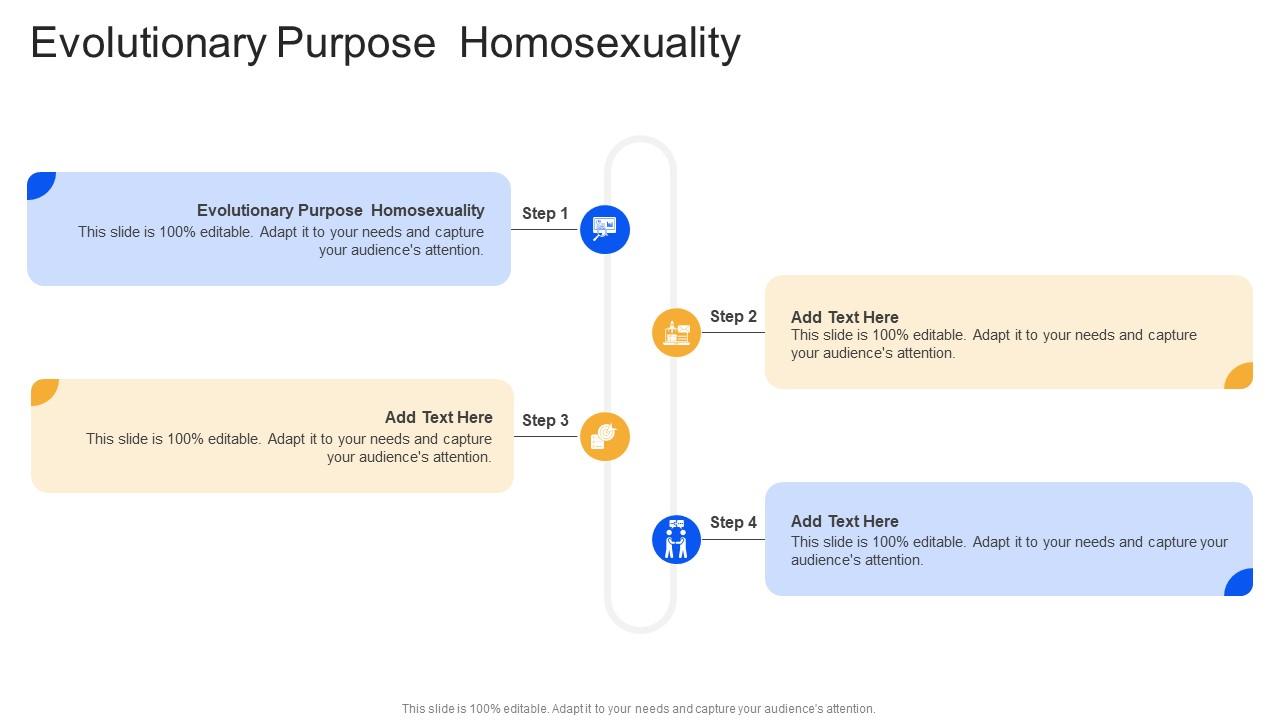 Evolutionary Purpose Homosexuality

Evolutionary Purpose Homosexuality
This slide is 100% editable. Adapt it to your needs and capture your audience's attention.

Step 1

Step 2

Add Text Here
This slide is 100% editable. Adapt it to your needs and capture your audience's attention.

Add Text Here
This slide is 100% editable. Adapt it to your needs and capture your audience's attention.

Step 3

Step 4

Add Text Here
This slide is 100% editable. Adapt it to your needs and capture your audience's attention.

This slide is 100% editable. Adapt it to your needs and capture your audience's attention.